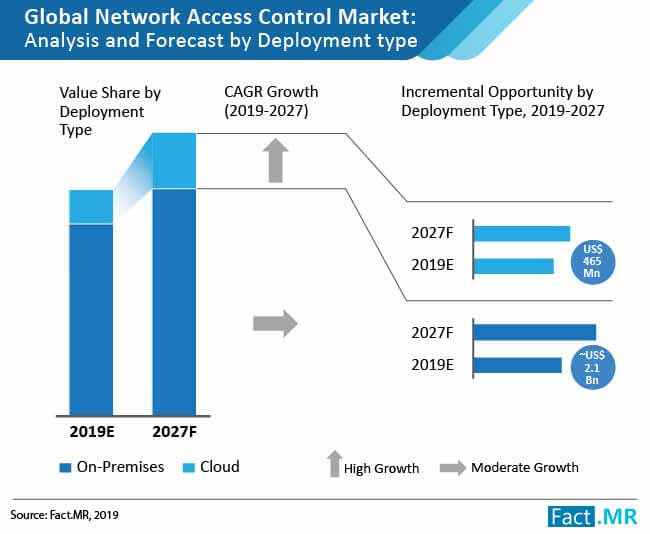 Global Network Access Control Market:
Analysis and Forecast by Deployment type

Value Share by Deployment Type

CAGR Growth (2019-2027)

Incremental Opportunity by Deployment Type, 2019-2027

2027F
2019E
US$ 465 Mn

2027F
2019E
~US$ 2.1 Bn

2019E
2027F

On-Premises
Cloud

High Growth
Moderate Growth

Source: Fact.MR, 2019

Fact.MR